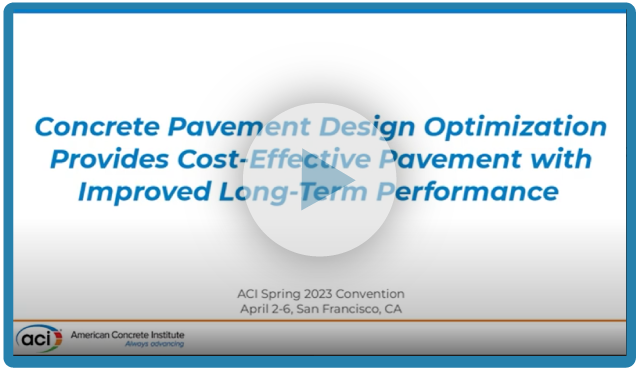 Concrete Pavement Design Optimization Provides Cost-Effective Pavement with Improved Long-Term Performance

ACI Spring 2023 Convention
April 2-6, San Francisco, CA

aci American Concrete Institute
Always advancing